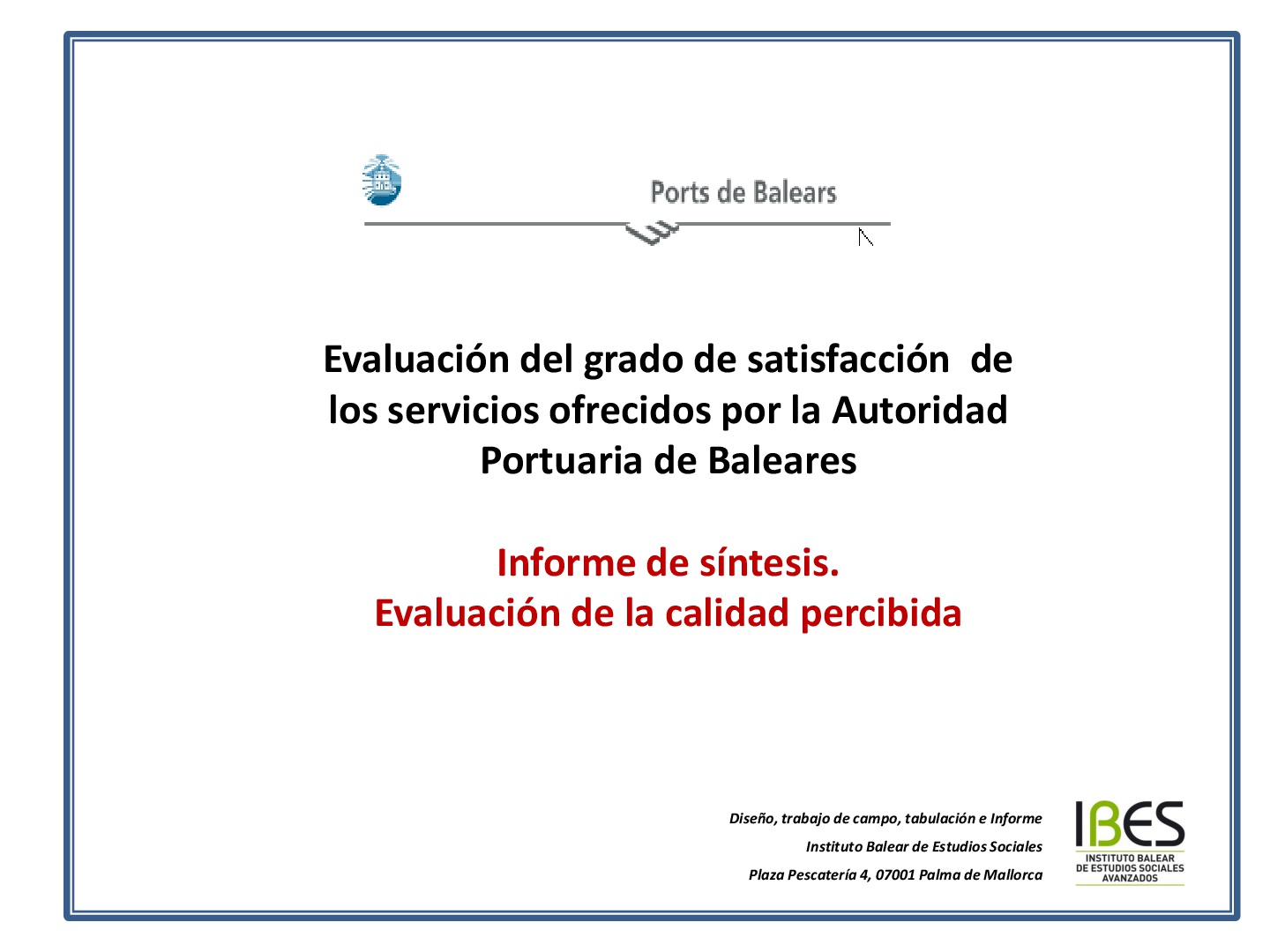 Ports de Balears

Evaluación del grado de satisfacción de los servicios ofrecidos por la Autoridad Portuaria de Baleares

Informe de síntesis.
Evaluación de la calidad percibida

Diseño, trabajo de campo, tabulación e Informe
Instituto Balear de Estudios Sociales
Plaza Pescatería 4, 07001 Palma de Mallorca

IBES
INSTITUTO BALEAR DE ESTUDIOS SOCIALES AVANZADOS